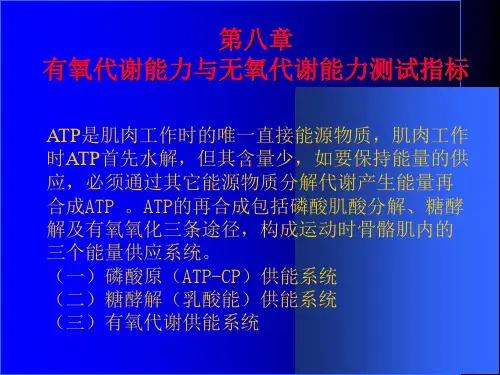 第八章
有氧代谢能力与无氧代谢能力测试指标

ATP是肌肉工作时的唯一直接能源物质，肌肉工作时ATP首先水解，但其含量少，如要保持能量的供应，必须通过其它能源物质分解代谢产生能量再合成ATP 。ATP的再合成包括磷酸肌酸分解、糖酵解及有氧氧化三条途径，构成运动时骨骼肌内的三个能量供应系统。
（一）磷酸原（ATP-CP）供能系统
（二）糖酵解（乳酸能）供能系统
（三）有氧代谢供能系统